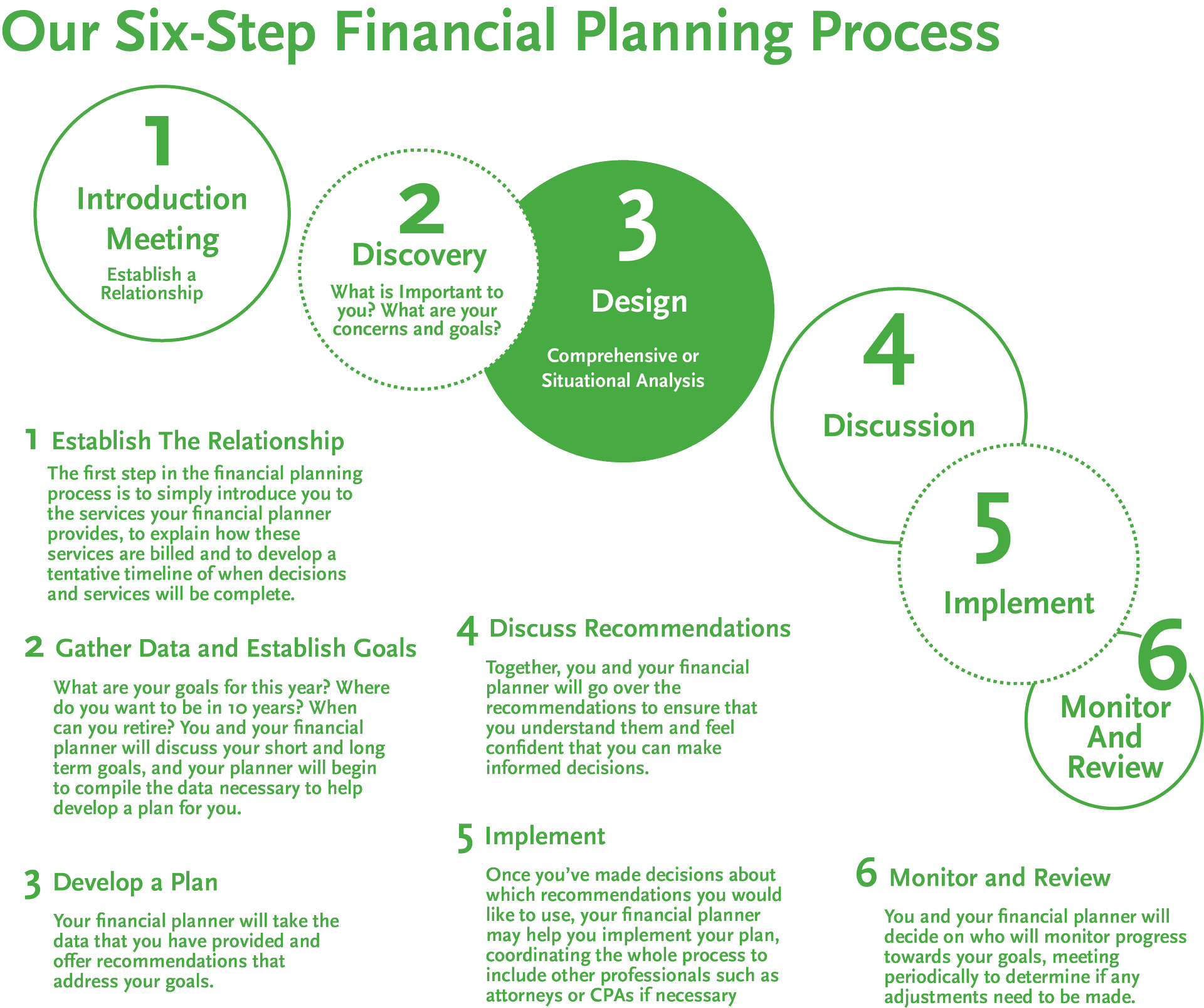 Our Six-Step Financial Planning Process

1
Introduction Meeting
Establish a Relationship

2
Discovery
What is Important to you? What are your concerns and goals?

3
Design
Comprehensive or Situational Analysis

4
Discussion

5
Implement

6
Monitor And Review

1 Establish The Relationship
The first step in the financial planning process is to simply introduce you to the services your financial planner provides, to explain how these services are billed and to develop a tentative timeline of when decisions and services will be complete.

2 Gather Data and Establish Goals
What are your goals for this year? Where do you want to be in 10 years? When can you retire? You and your financial planner will discuss your short and long term goals, and your planner will begin to compile the data necessary to help develop a plan for you.

3 Develop a Plan
Your financial planner will take the data that you have provided and offer recommendations that address your goals.

4 Discuss Recommendations
Together, you and your financial planner will go over the recommendations to ensure that you understand them and feel confident that you can make informed decisions.

5 Implement
Once you've made decisions about which recommendations you would like to use, your financial planner may help you implement your plan, coordinating the whole process to include other professionals such as attorneys or CPAs if necessary

6 Monitor and Review
You and your financial planner will decide on who will monitor progress towards your goals, meeting periodically to determine if any adjustments need to be made.